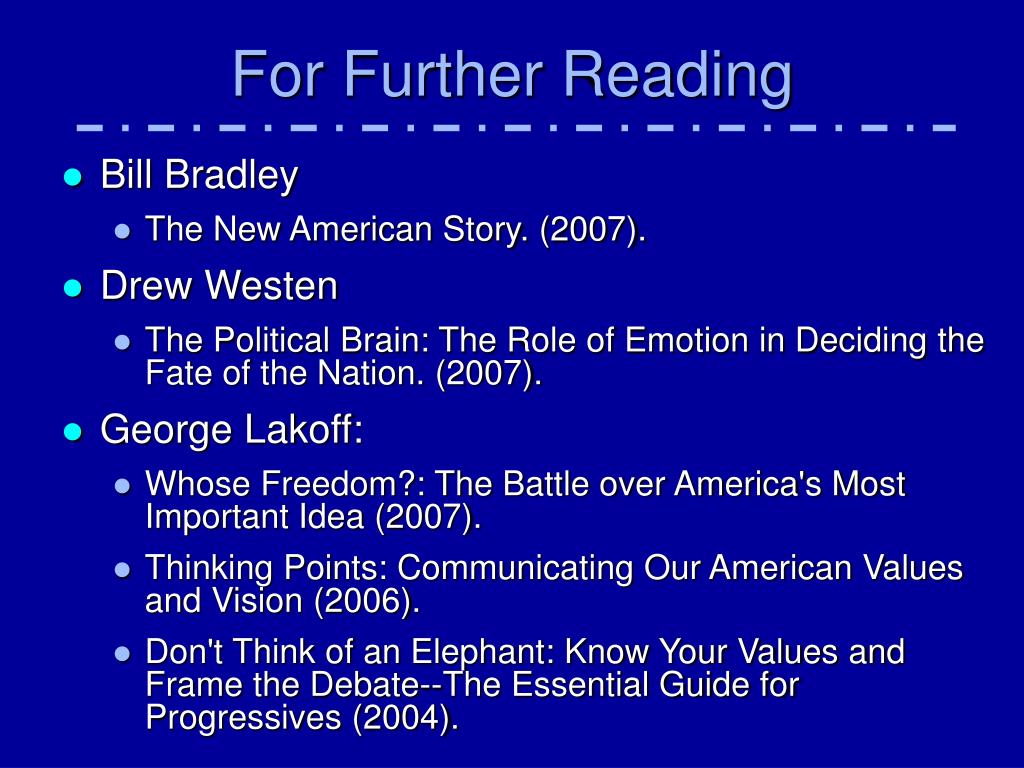 For Further Reading

- Bill Bradley
  - The New American Story. (2007).
- Drew Westen
  - The Political Brain: The Role of Emotion in Deciding the Fate of the Nation. (2007).
- George Lakoff:
  - Whose Freedom?: The Battle over America's Most Important Idea (2007).
  - Thinking Points: Communicating Our American Values and Vision (2006).
  - Don't Think of an Elephant: Know Your Values and Frame the Debate--The Essential Guide for Progressives (2004).